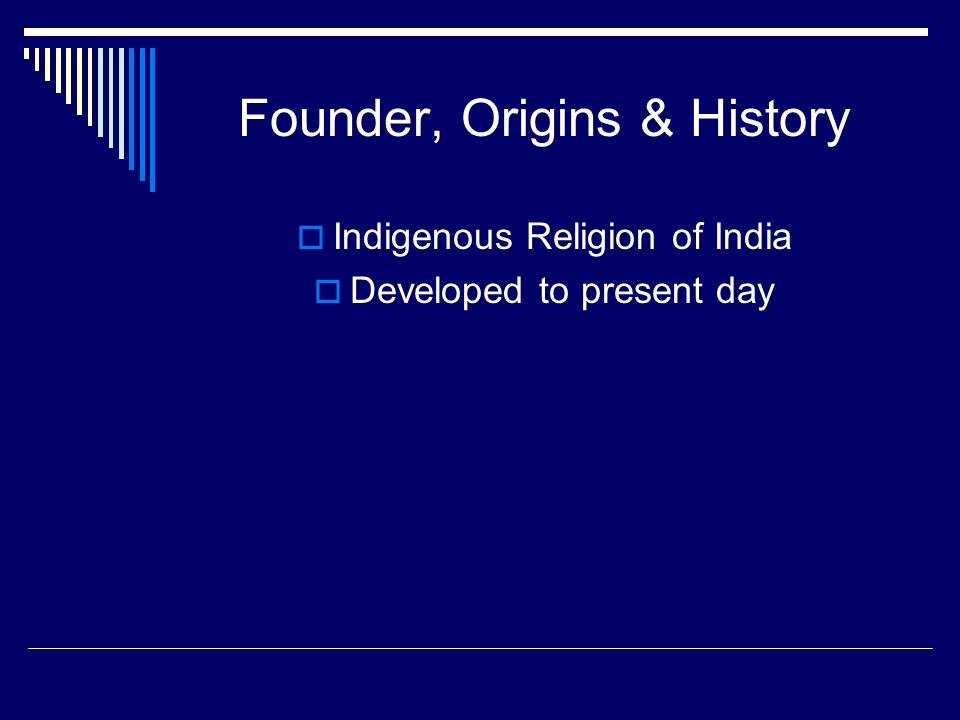 Founder, Origins & History

Indigenous Religion of India
Developed to present day